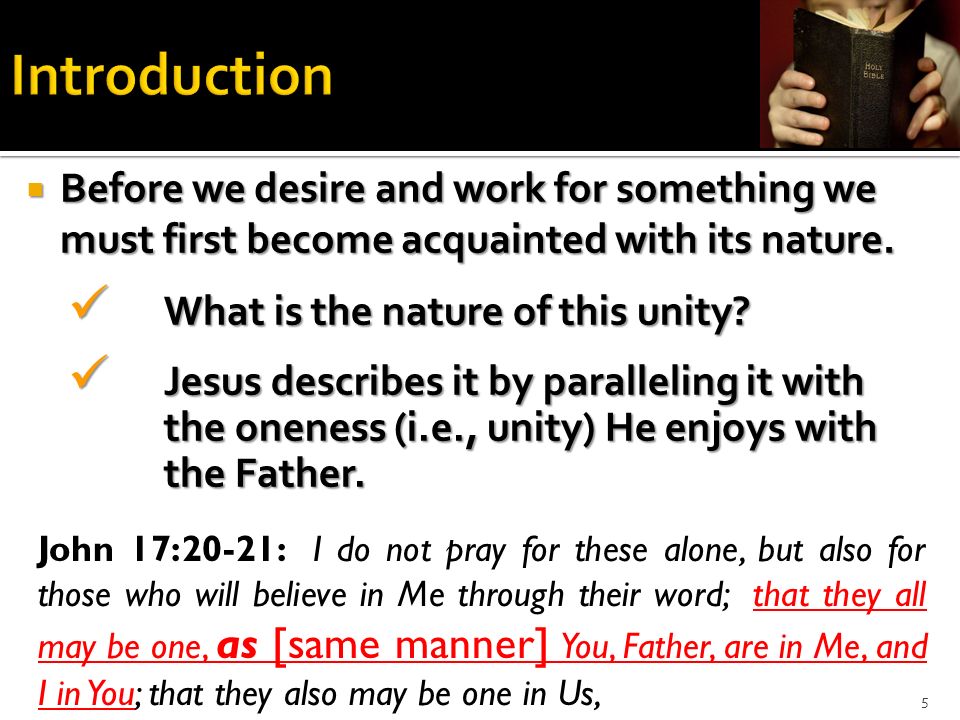 Introduction

HOLY BIBLE

Before we desire and work for something we must first become acquainted with its nature.

What is the nature of this unity?

Jesus describes it by paralleling it with the oneness (i.e., unity) He enjoys with the Father.

John 17:20-21: I do not pray for these alone, but also for those who will believe in Me through their word; that they all may be one, as [same manner] You, Father, are in Me, and I in You; that they also may be one in Us,

5